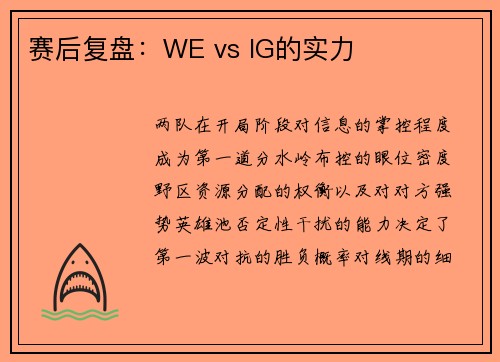 赛后复盘：WE vs IG的实力

两队在开局阶段对信息的掌控程度成为第一道分水岭布控的眼位密度野区资源分配的权衡以及对对方强势英雄池否定性干扰的能力决定了第一波对抗的胜负概率对线期的细